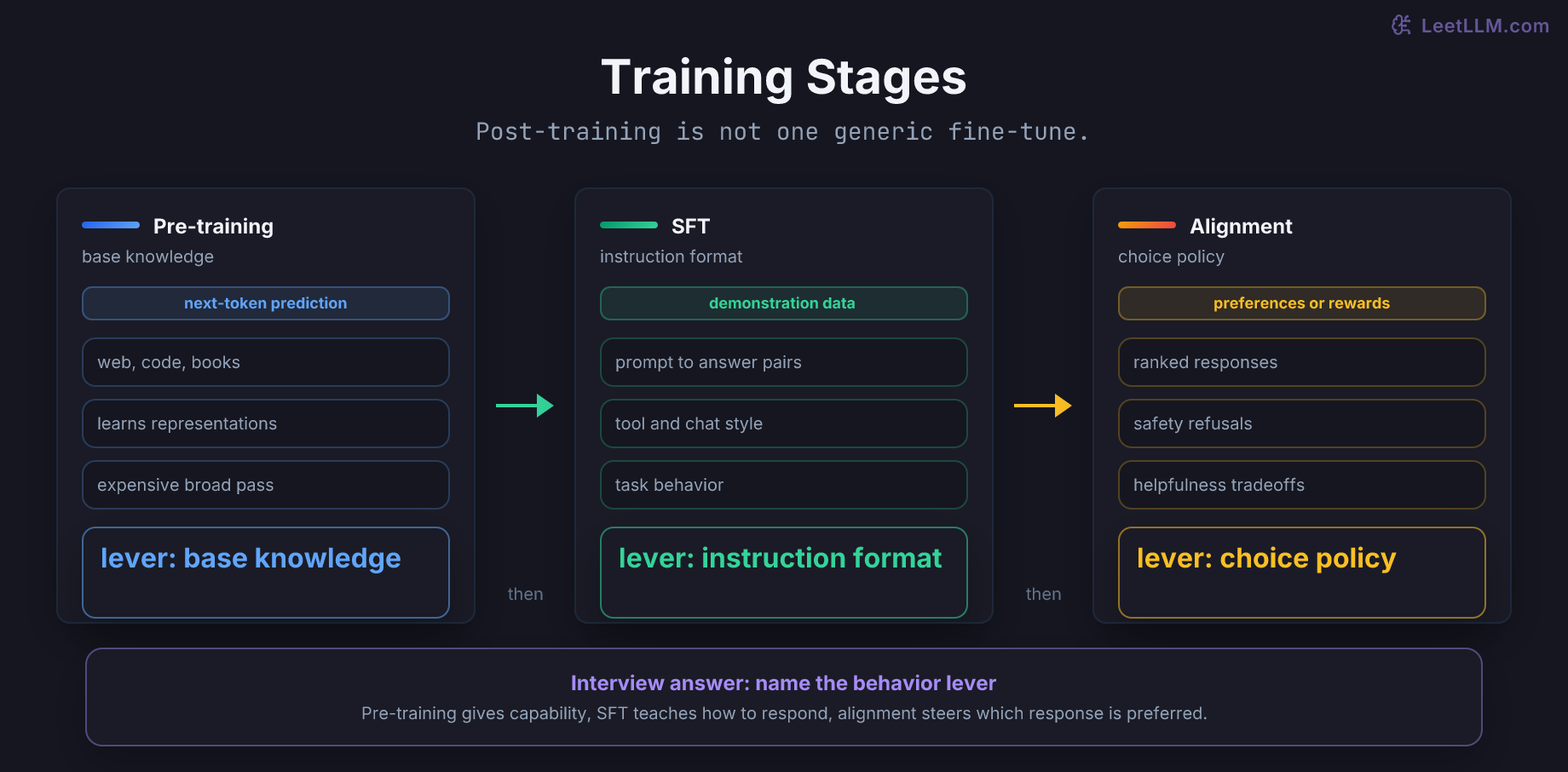 LeetLLM.com

Training Stages

Post-training is not one generic fine-tune.

Pre-training
base knowledge
next-token prediction
web, code, books
learns representations
expensive broad pass
lever: base knowledge

then

SFT
instruction format
demonstration data
prompt to answer pairs
tool and chat style
task behavior
lever: instruction format

then

Alignment
choice policy
preferences or rewards
ranked responses
safety refusals
helpfulness tradeoffs
lever: choice policy

Interview answer: name the behavior lever
Pre-training gives capability, SFT teaches how to respond, alignment steers which response is preferred.